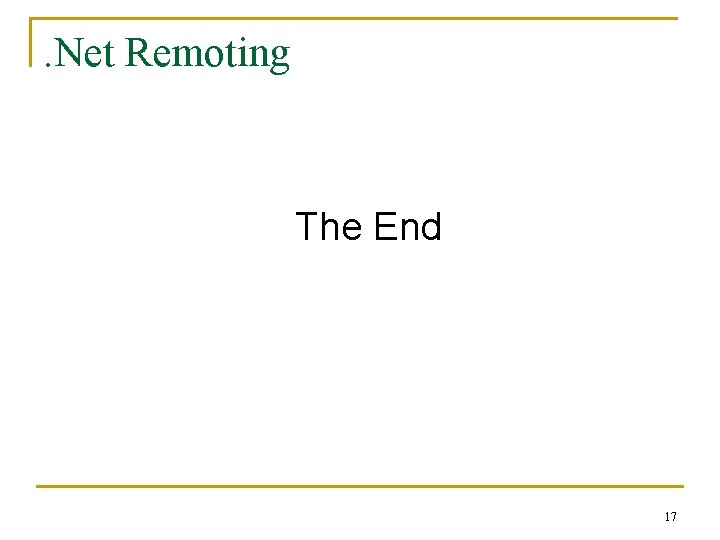 .Net Remoting

The End

17